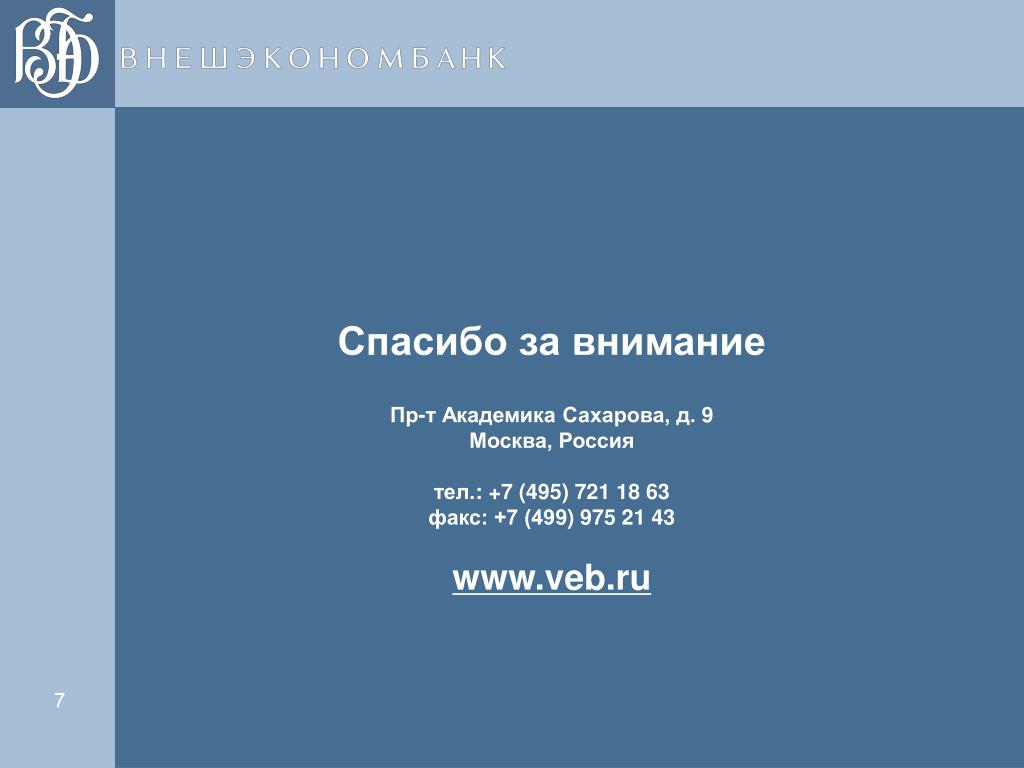 ВЭБ

ВНЕШЭКОНОМБАНК

Спасибо за внимание

Пр-т Академика Сахарова, д. 9
Москва, Россия

тел.: +7 (495) 721 18 63
факс: +7 (499) 975 21 43

www.veb.ru

7